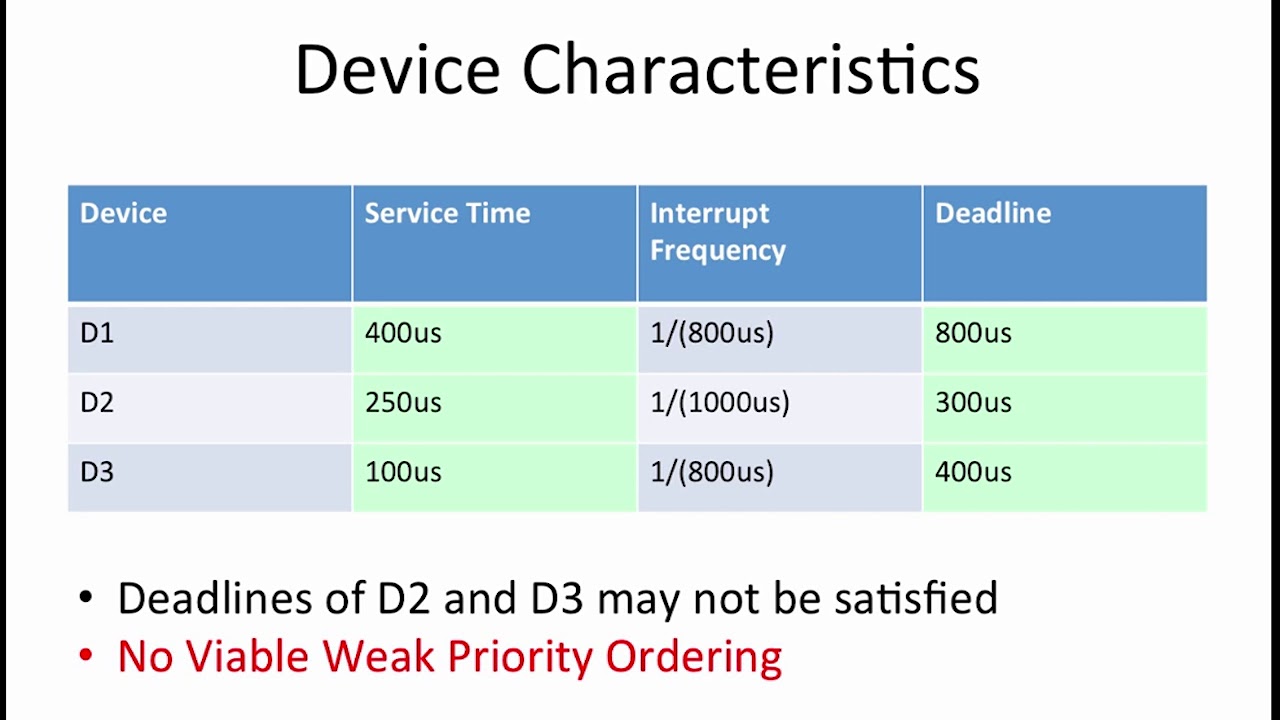 Device Characteristics

| Device | Service Time | Interrupt Frequency | Deadline |
|---|---|---|---|
| D1 | 400us | 1/(800us) | 800us |
| D2 | 250us | 1/(1000us) | 300us |
| D3 | 100us | 1/(800us) | 400us |

• Deadlines of D2 and D3 may not be satisfied
• No Viable Weak Priority Ordering